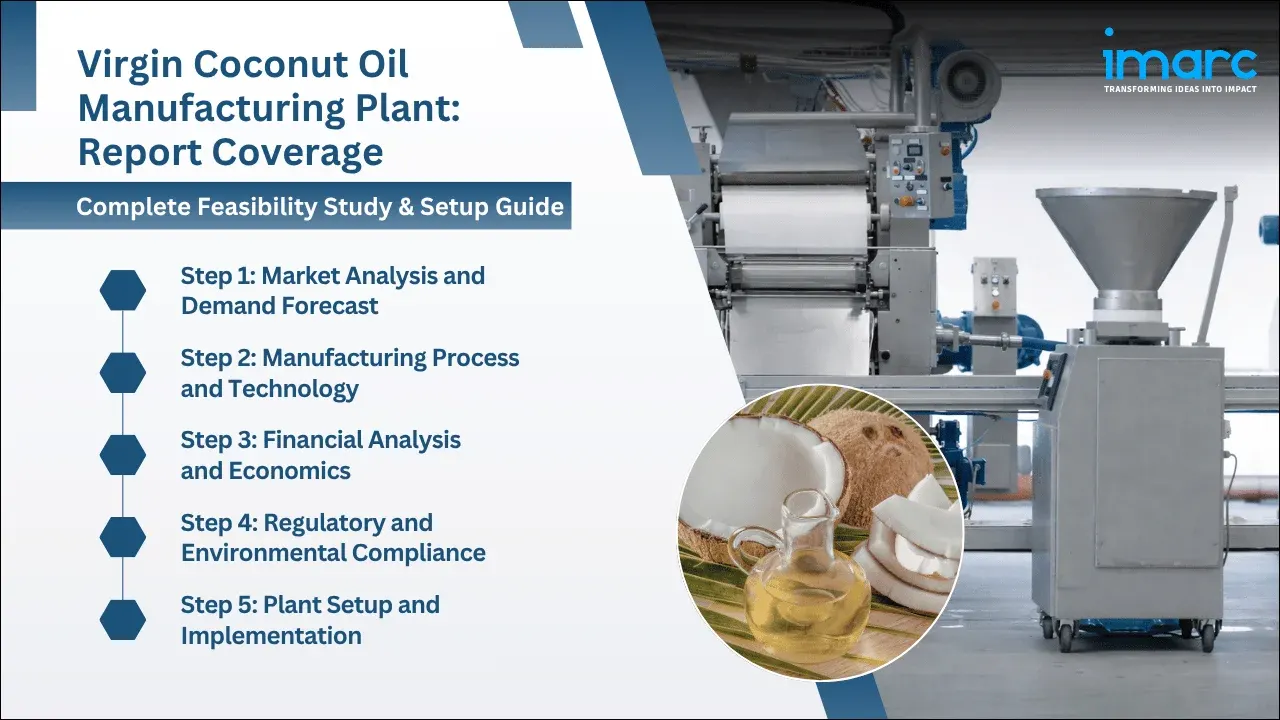 Virgin Coconut Oil Manufacturing Plant: Report Coverage

Complete Feasibility Study & Setup Guide

Step 1: Market Analysis and Demand Forecast

Step 2: Manufacturing Process and Technology

Step 3: Financial Analysis and Economics

Step 4: Regulatory and Environmental Compliance

Step 5: Plant Setup and Implementation

imarc
TRANSFORMING IDEAS INTO IMPACT